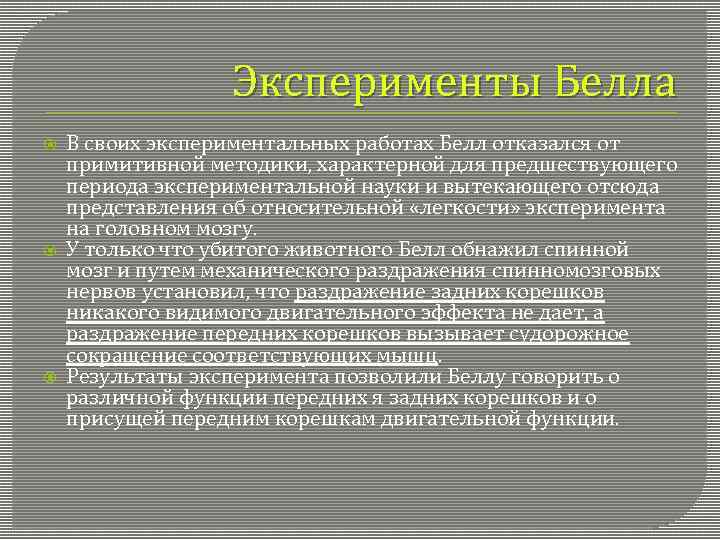 Эксперименты Белла

В своих экспериментальных работах Белл отказался от примитивной методики, характерной для предшествующего периода экспериментальной науки и вытекающего отсюда представления об относительной «легкости» эксперимента на головном мозгу.

У только что убитого животного Белл обнажил спинной мозг и путем механического раздражения спинномозговых нервов установил, что раздражение задних корешков никакого видимого двигательного эффекта не дает, а раздражение передних корешков вызывает судорожное сокращение соответствующих мышц.

Результаты эксперимента позволили Беллу говорить о различной функции передних я задних корешков и о присущей передним корешкам двигательной функции.